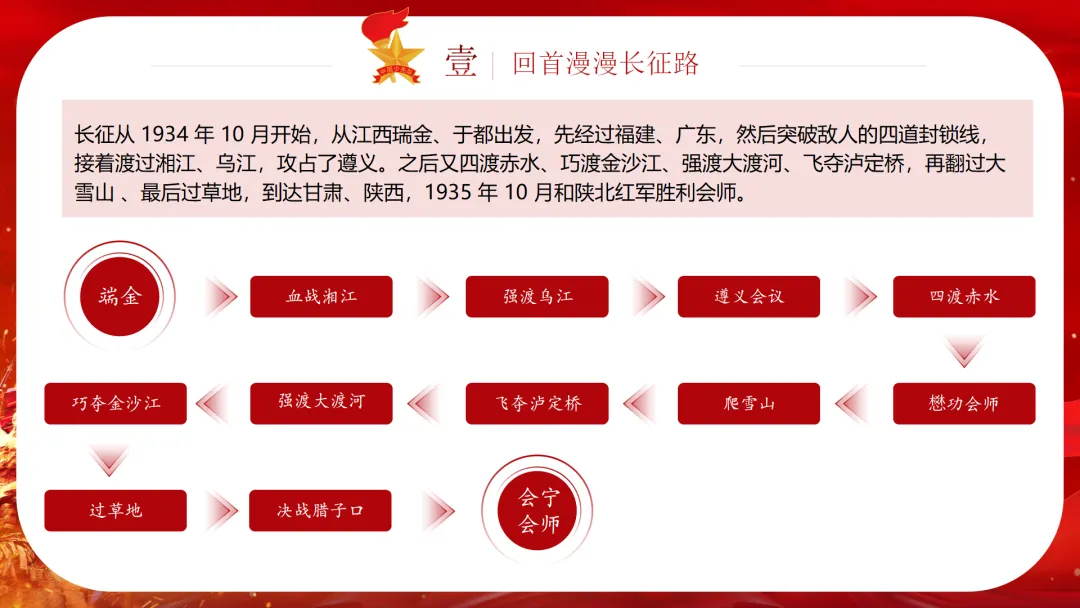 壹 | 回首漫漫长征路

长征从 1934 年 10 月开始，从江西瑞金、于都出发，先经过福建、广东，然后突破敌人的四道封锁线，接着渡过湘江、乌江，攻占了遵义。之后又四渡赤水、巧渡金沙江、强渡大渡河、飞夺泸定桥，再翻过大雪山 、最后过草地，到达甘肃、陕西，1935 年 10 月和陕北红军胜利会师。

瑞金

血战湘江

强渡乌江

遵义会议

四渡赤水

懋功会师

爬雪山

飞夺泸定桥

强渡大渡河

巧夺金沙江

过草地

决战腊子口

会宁会师